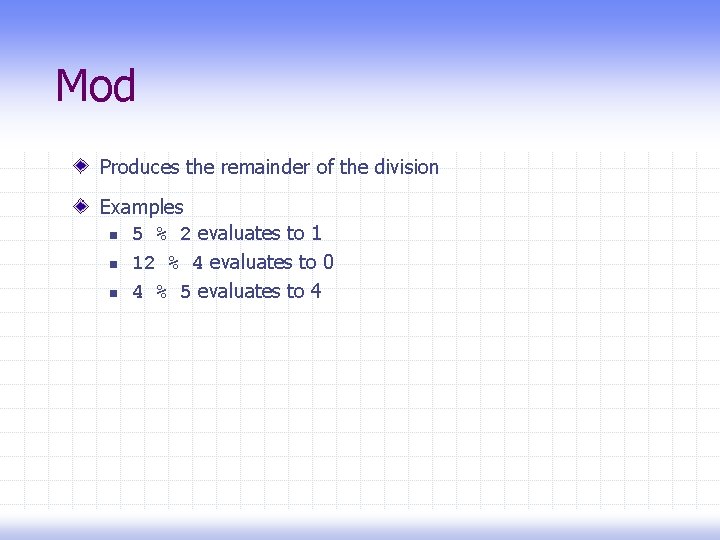 Mod

Produces the remainder of the division

Examples

5 % 2 evaluates to 1

12 % 4 evaluates to 0

4 % 5 evaluates to 4